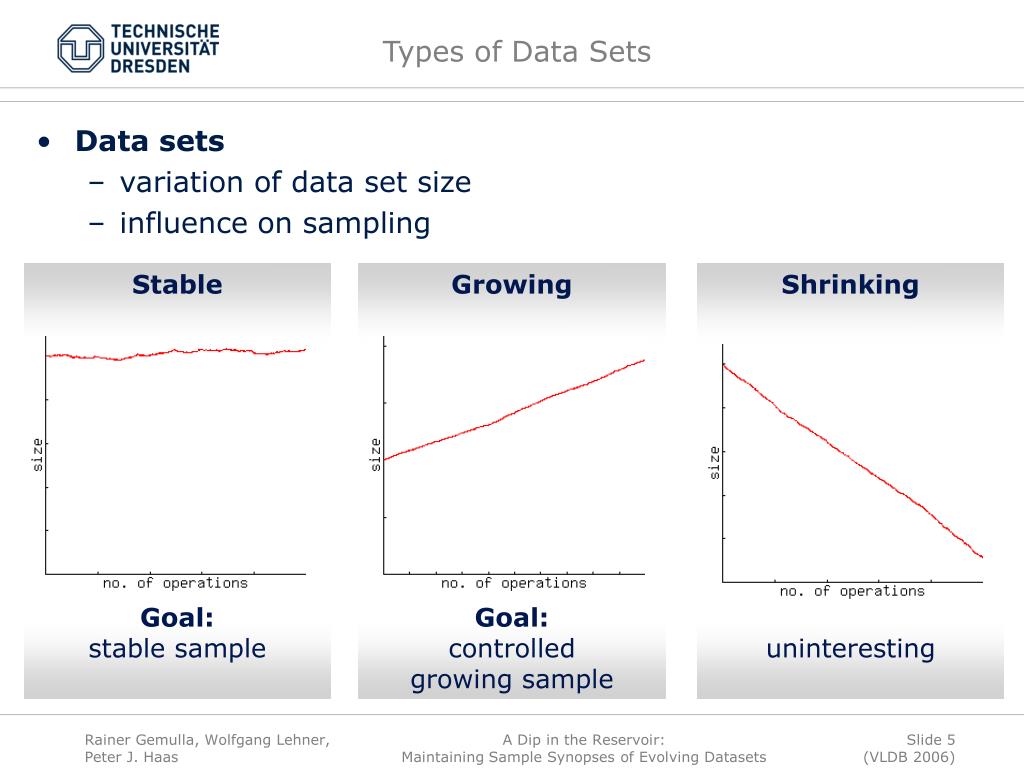 TECHNISCHE UNIVERSITÄT DRESDEN

Types of Data Sets

• Data sets
– variation of data set size
– influence on sampling

Stable

size

no. of operations

Goal:
stable sample

Growing

size

no. of operations

Goal:
controlled growing sample

Shrinking

size

no. of operations

uninteresting

Rainer Gemulla, Wolfgang Lehner, Peter J. Haas

A Dip in the Reservoir: Maintaining Sample Synopses of Evolving Datasets

Slide 5
(VLDB 2006)